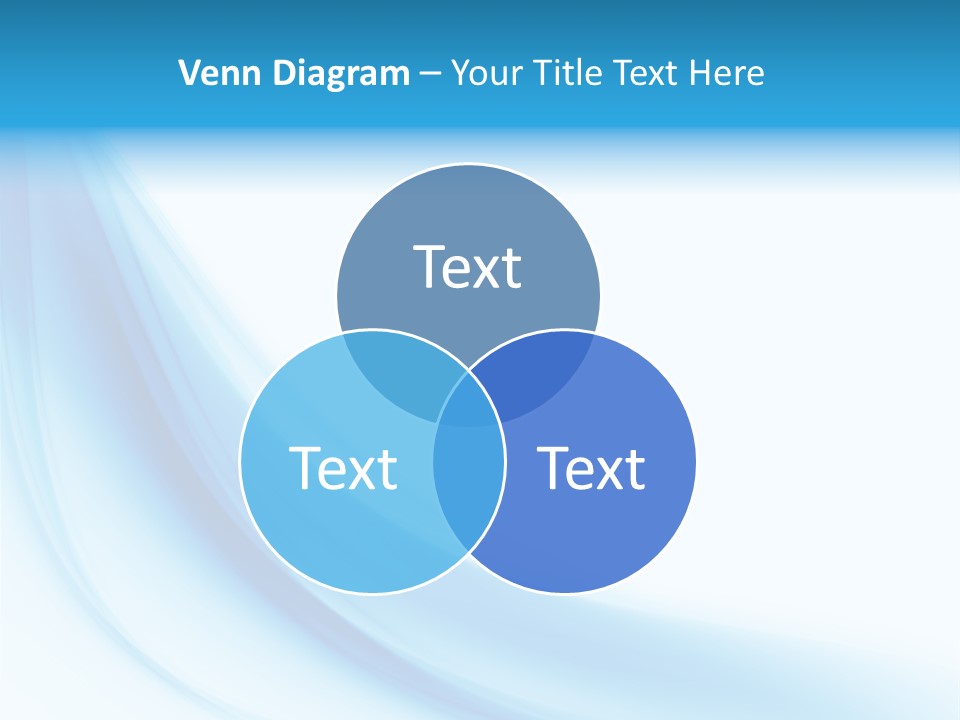 Venn Diagram – Your Title Text Here

Text

Text

Text